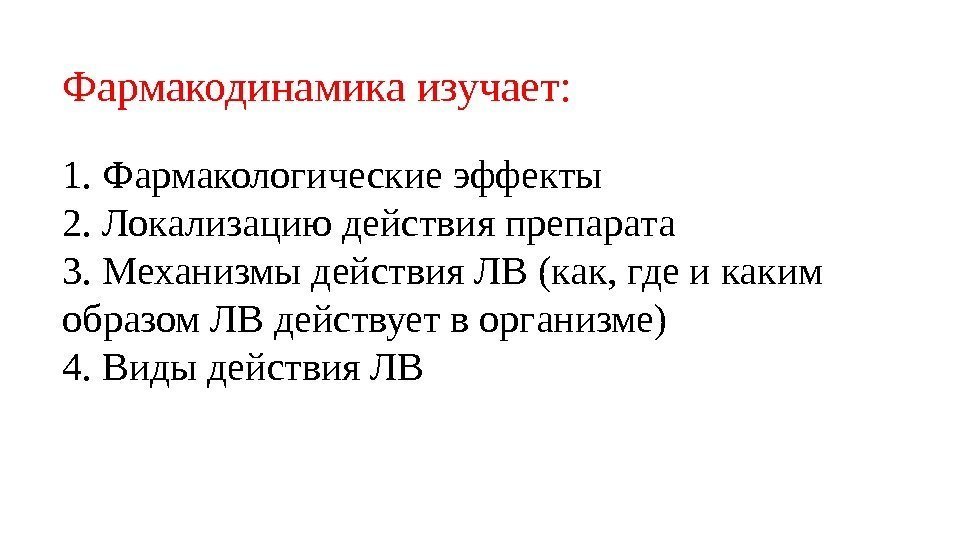 Фармакодинамика изучает:

1. Фармакологические эффекты
2. Локализацию действия препарата
3. Механизмы действия ЛВ (как, где и каким образом ЛВ действует в организме)
4. Виды действия ЛВ